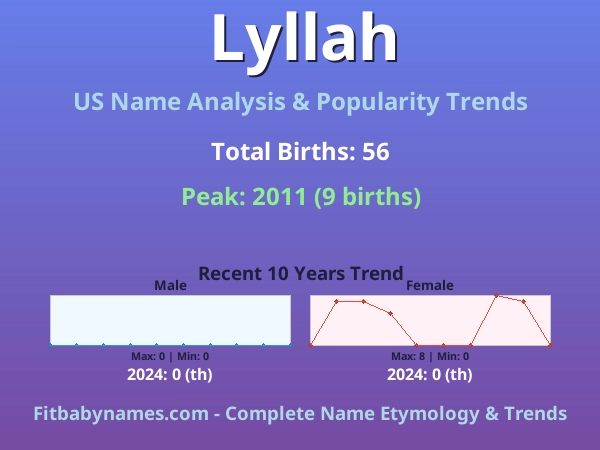 Lyllah

US Name Analysis & Popularity Trends

Total Births: 56

Peak: 2011 (9 births)

Recent 10 Years Trend

Male

Max: 0 | Min: 0

2024: 0 (th)

Female

Max: 8 | Min: 0

2024: 0 (th)

Fitbabynames.com - Complete Name Etymology & Trends